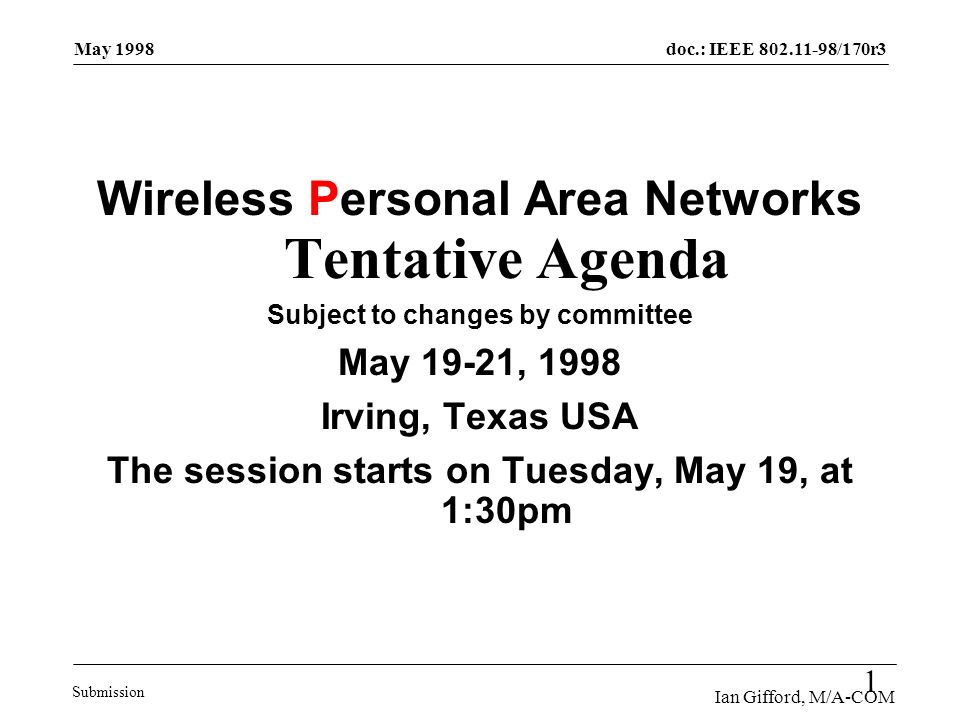 May 1998

doc.: IEEE 802.11-98/170r3

Wireless Personal Area Networks
Tentative Agenda

Subject to changes by committee

May 19-21, 1998

Irving, Texas USA

The session starts on Tuesday, May 19, at 1:30pm

Submission

1

Ian Gifford, M/A-COM